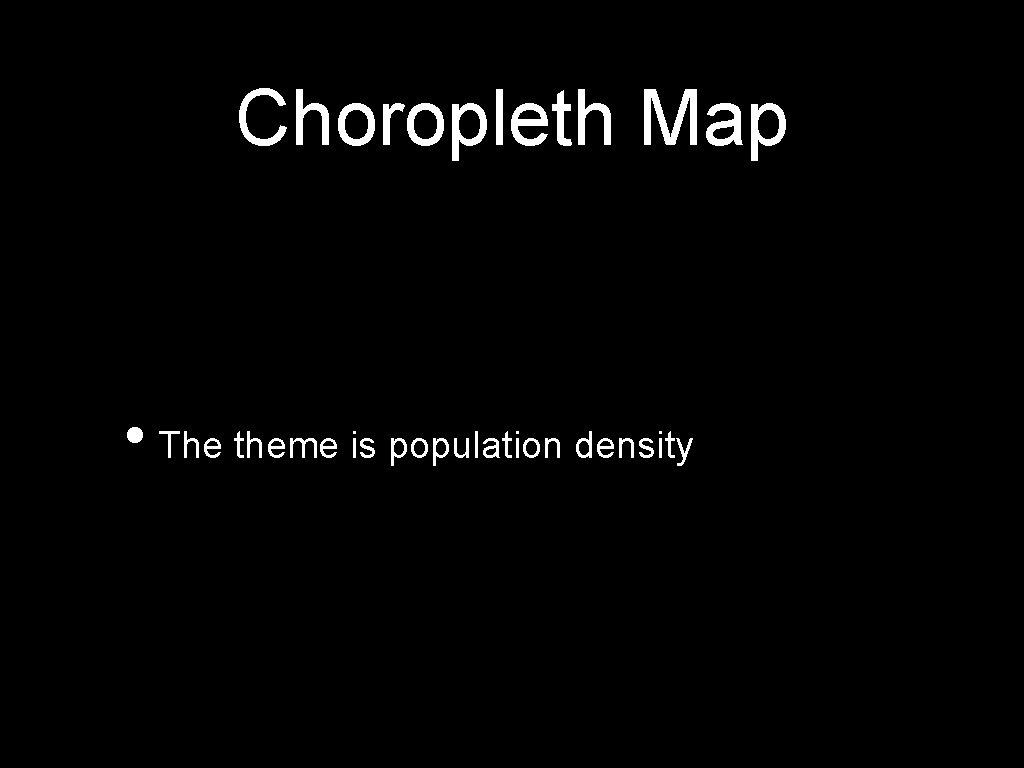 Choropleth Map

• The theme is population density